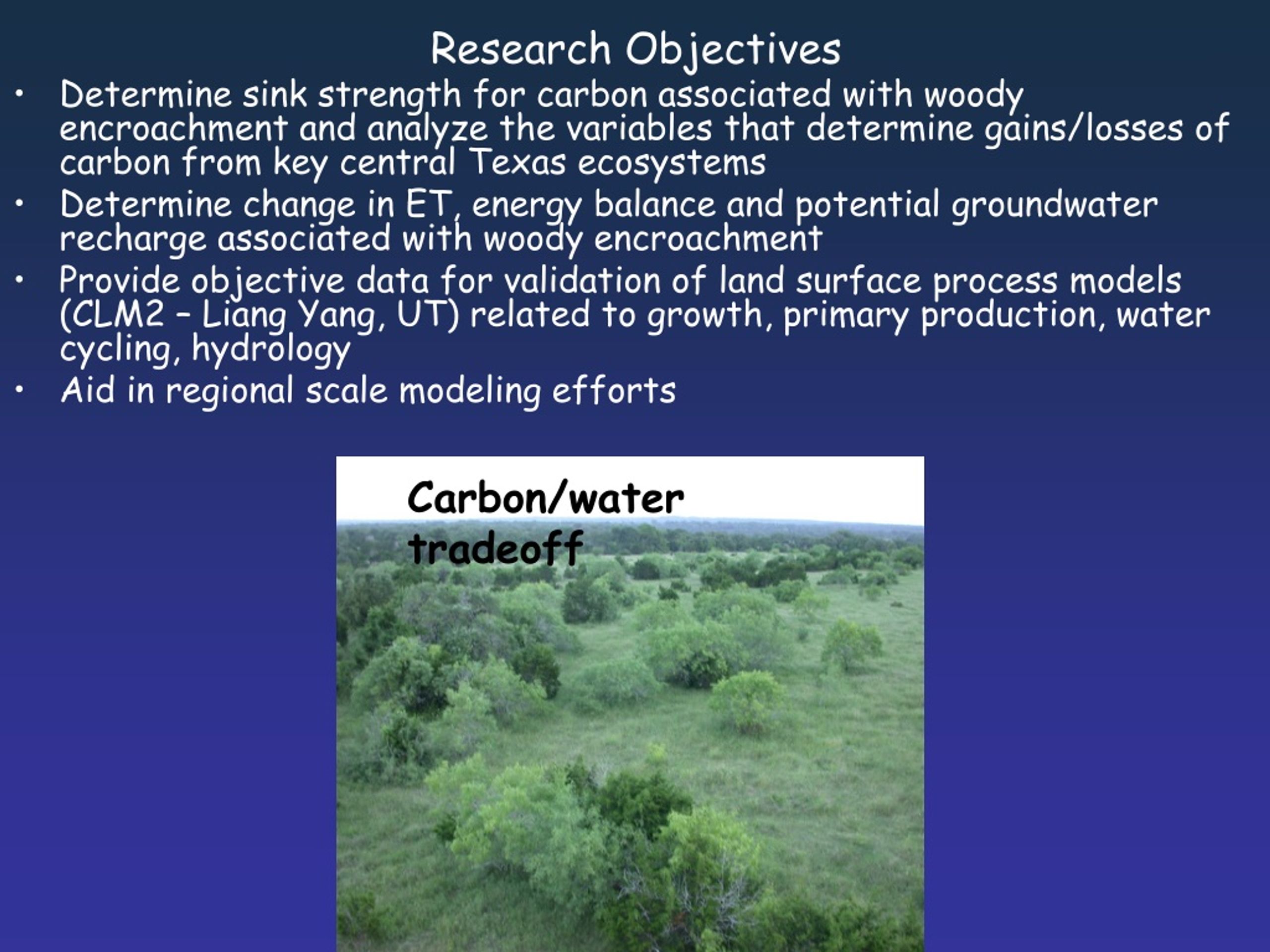 Research Objectives

• Determine sink strength for carbon associated with woody encroachment and analyze the variables that determine gains/losses of carbon from key central Texas ecosystems
• Determine change in ET, energy balance and potential groundwater recharge associated with woody encroachment
• Provide objective data for validation of land surface process models (CLM2 – Liang Yang, UT) related to growth, primary production, water cycling, hydrology
• Aid in regional scale modeling efforts

Carbon/water tradeoff